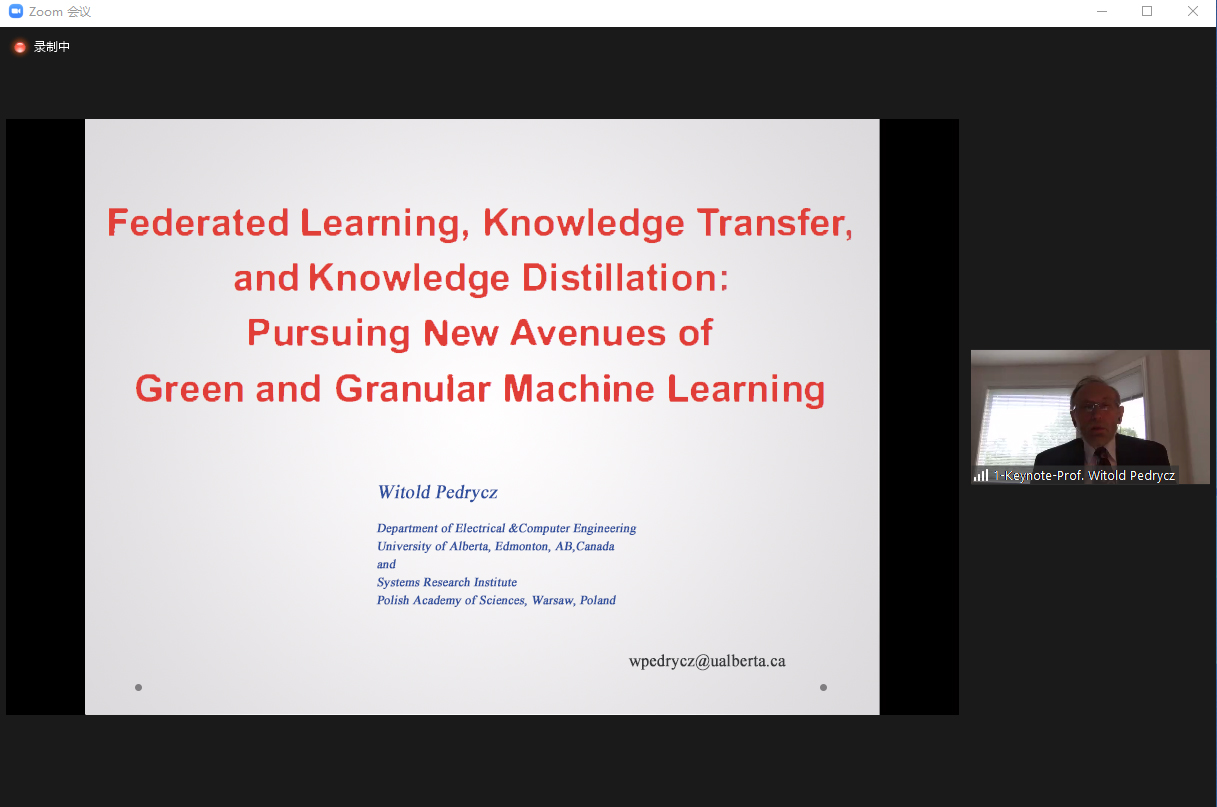 Zoom 会议

录制中

Federated Learning, Knowledge Transfer, and Knowledge Distillation: Pursuing New Avenues of Green and Granular Machine Learning

Witold Pedrycz

Department of Electrical &Computer Engineering
University of Alberta, Edmonton, AB,Canada
and
Systems Research Institute
Polish Academy of Sciences, Warsaw, Poland

wpedrycz@ualberta.ca

1-Keynote-Prof. Witold Pedrycz